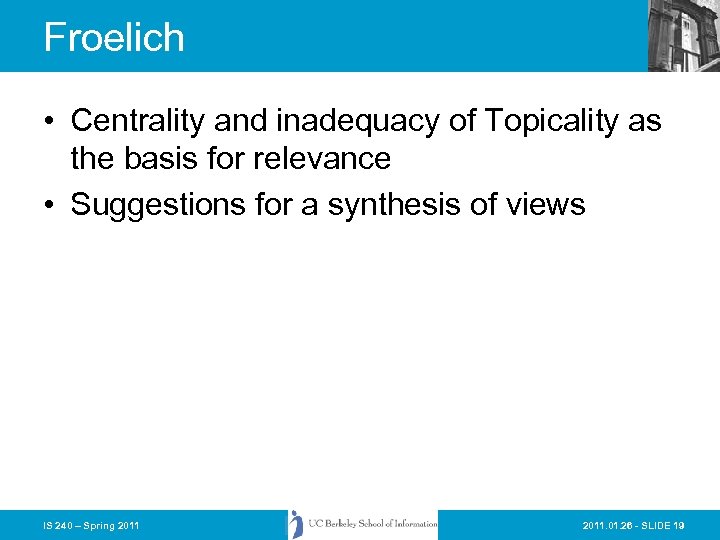 Froelich

• Centrality and inadequacy of Topicality as the basis for relevance
• Suggestions for a synthesis of views

IS 240 – Spring 2011

UC Berkeley School of Information

2011.01.26 - SLIDE 19